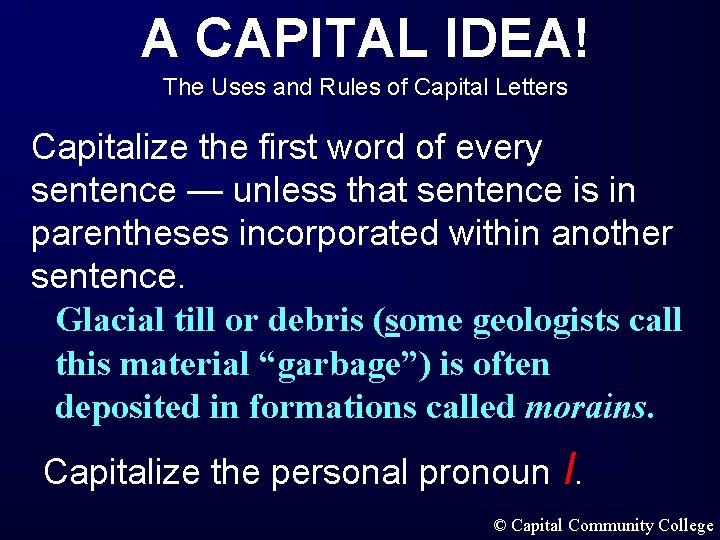 A CAPITAL IDEA!
The Uses and Rules of Capital Letters

Capitalize the first word of every sentence — unless that sentence is in parentheses incorporated within another sentence.

Glacial till or debris (some geologists call this material "garbage") is often deposited in formations called morains.

Capitalize the personal pronoun I.

© Capital Community College